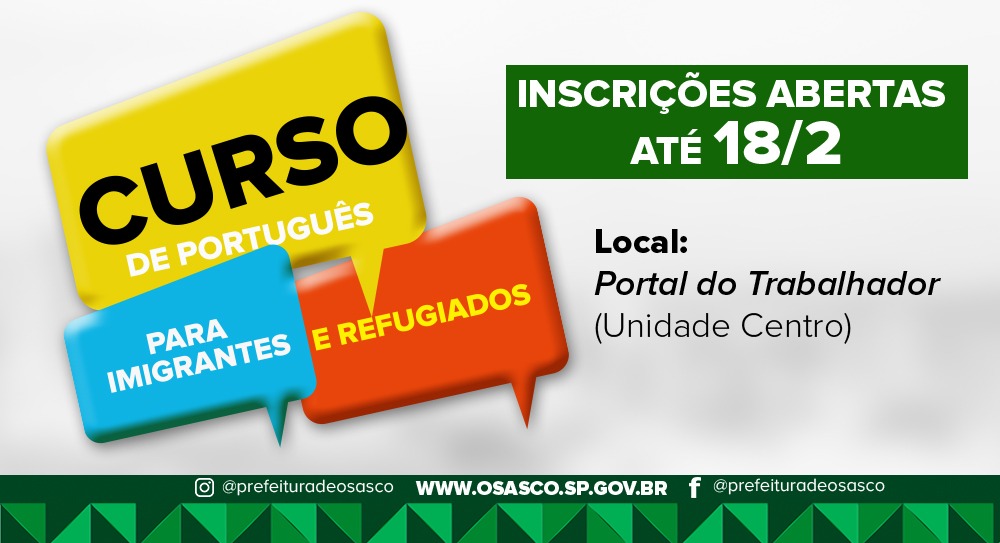 CURSO
DE PORTUGUÊS
PARA IMIGRANTES
E REFUGIADOS

INSCRIÇÕES ABERTAS ATÉ 18/2

Local:
Portal do Trabalhador
(Unidade Centro)

@prefeituradeosasco WWW.OSASCO.SP.GOV.BR @prefeituradeosasco